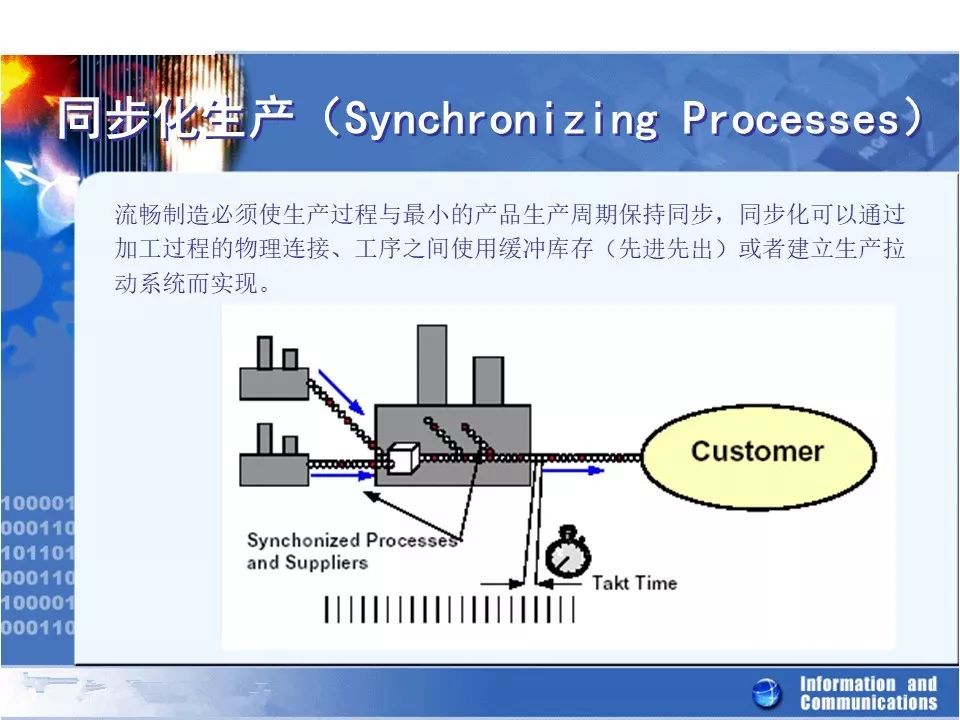 同步化生产（Synchronizing Processes）

流畅制造必须使生产过程与最小的产品生产周期保持同步，同步化可以通过加工过程的物理连接、工序之间使用缓冲库存（先进先出）或者建立生产拉动系统而实现。

Customer

Synchonized Processes and Suppliers

Takt Time

100001
000110
101101
000110
100001
000110

Information and Communications